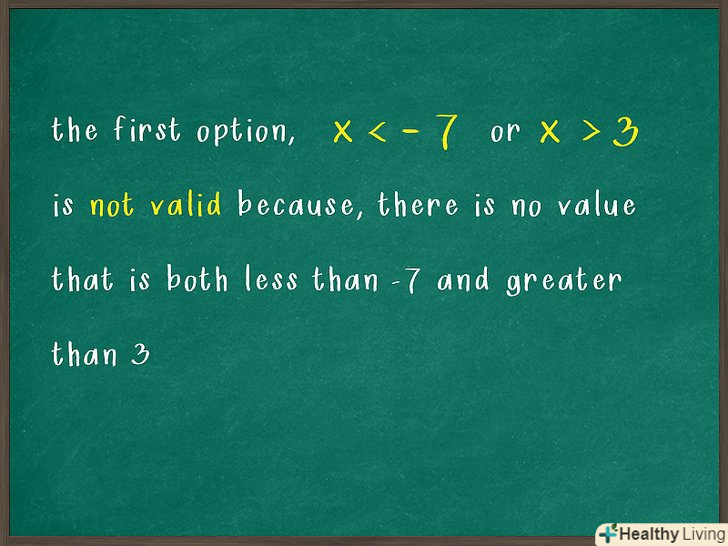 the first option, $x < -7$ or $x > 3$

is not valid because, there is no value that is both less than -7 and greater than 3

Healthy Living